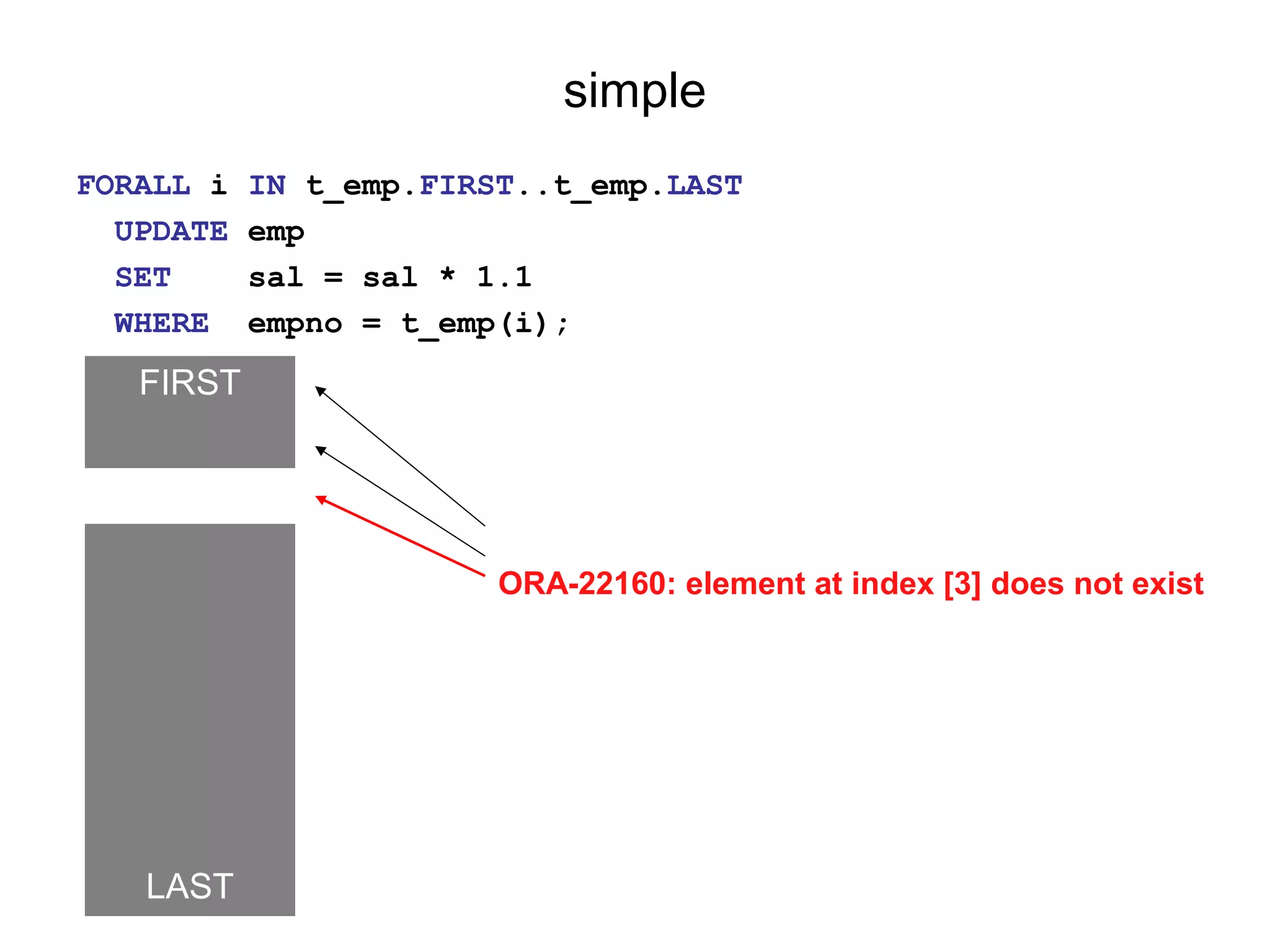 simple

FORALL i IN t_emp.FIRST..t_emp.LAST
UPDATE emp
SET sal = sal * 1.1
WHERE empno = t_emp(i);

FIRST

LAST

ORA-22160: element at index [3] does not exist